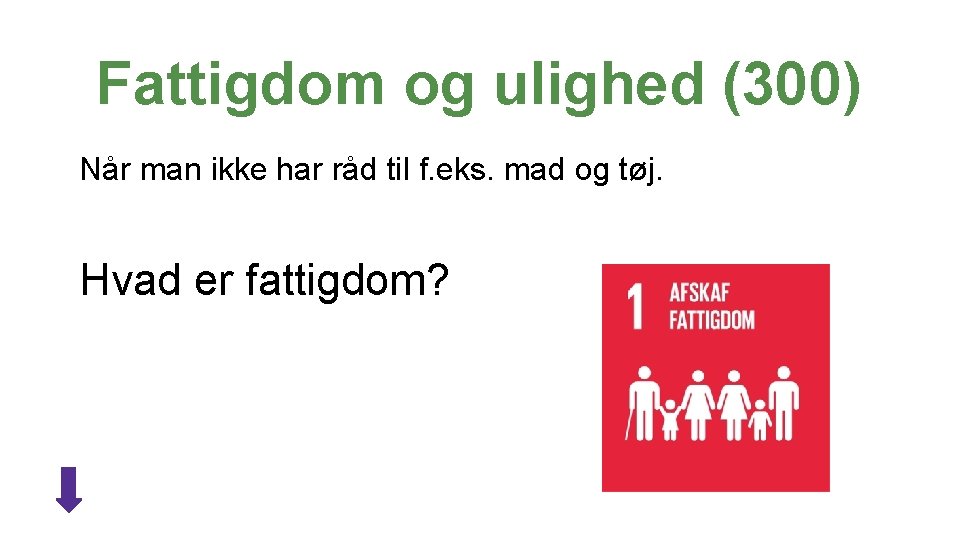 Fattigdom og ulighed (300)

Når man ikke har råd til f.eks. mad og tøj.

Hvad er fattigdom?

1 AFSKAF FATTIGDOM